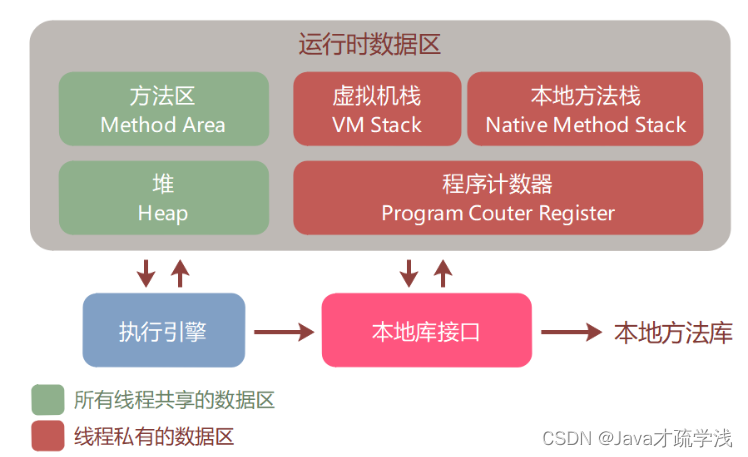 运行时数据区

方法区
Method Area

虚拟机栈
VM Stack

本地方法栈
Native Method Stack

堆
Heap

程序计数器
Program Couter Register

执行引擎

本地库接口

本地方法库

所有线程共享的数据区

线程私有的数据区

CSDN @Java才疏学浅